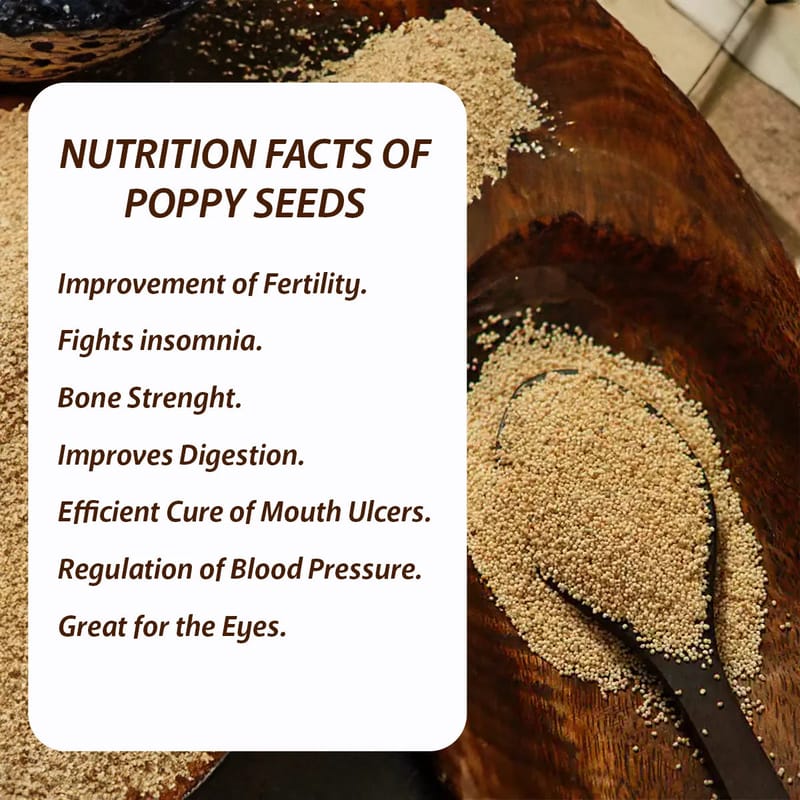 NUTRITION FACTS OF POPPY SEEDS

Improvement of Fertility.

Fights insomnia.

Bone Strenght.

Improves Digestion.

Efficient Cure of Mouth Ulcers.

Regulation of Blood Pressure.

Great for the Eyes.